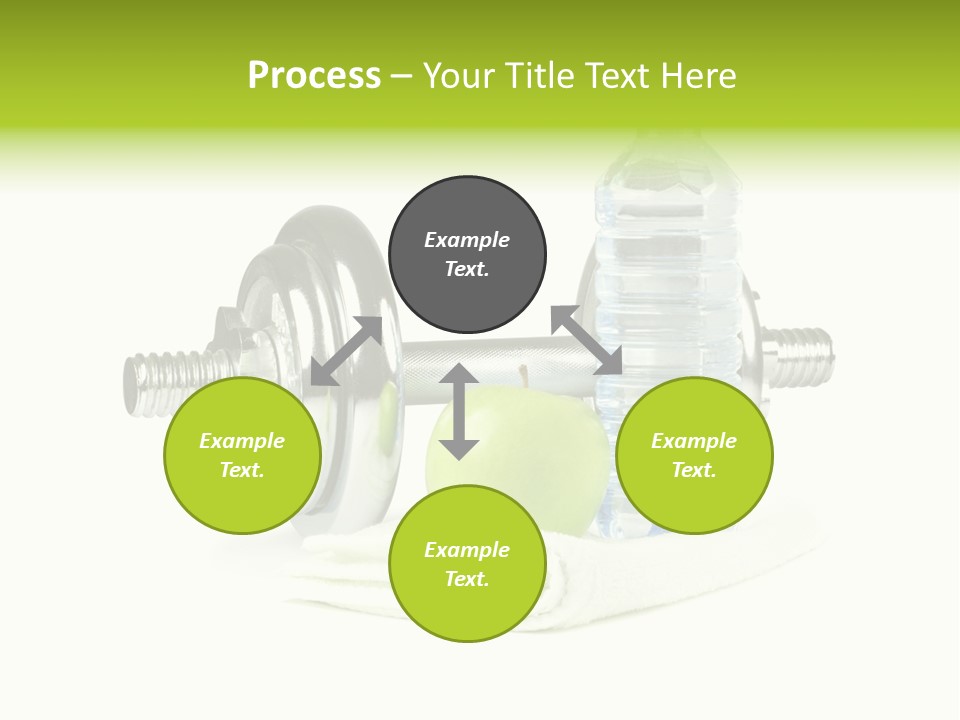 Process – Your Title Text Here

Example Text.

Example Text.

Example Text.

Example Text.